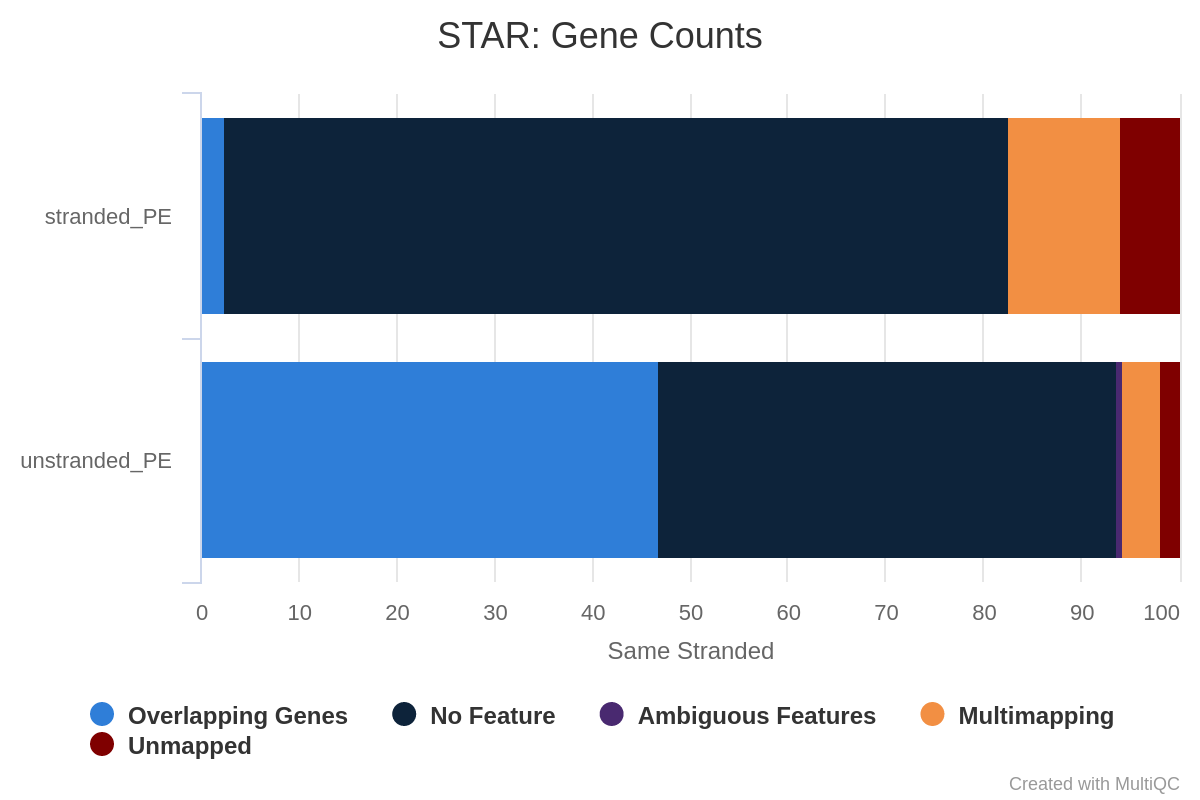 STAR: Gene Counts

stranded_PE

unstranded_PE

0 10 20 30 40 50 60 70 80 90 100

Same Stranded

Overlapping Genes
No Feature
Ambiguous Features
Multimapping
Unmapped

Created with MultiQC